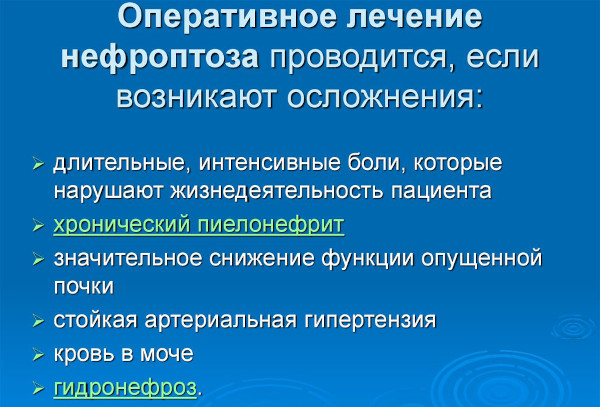 Оперативное лечение нефроптоза проводится, если возникают осложнения:

➢ длительные, интенсивные боли, которые нарушают жизнедеятельность пациента
➢ хронический пиелонефрит
➢ значительное снижение функции опущенной почки
➢ стойкая артериальная гипертензия
➢ кровь в моче
➢ гидронефроз.